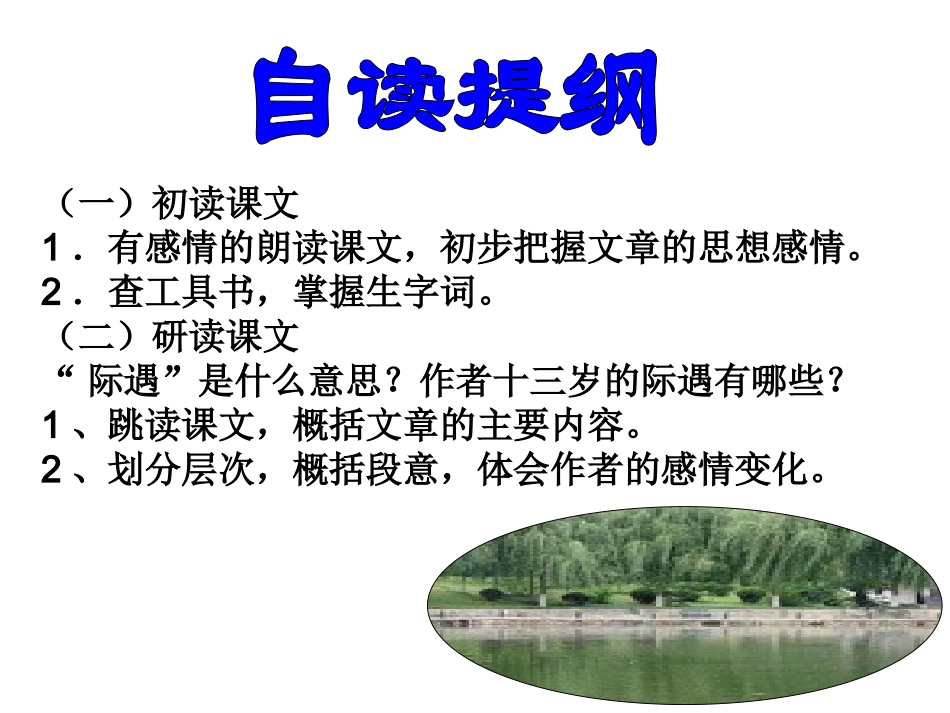 自读提纲

（一）初读课文
1．有感情的朗读课文，初步把握文章的思想感情。
2．查工具书，掌握生字词。
（二）研读课文
“际遇”是什么意思？作者十三岁的际遇有哪些？
1、跳读课文，概括文章的主要内容。
2、划分层次，概括段意，体会作者的感情变化。